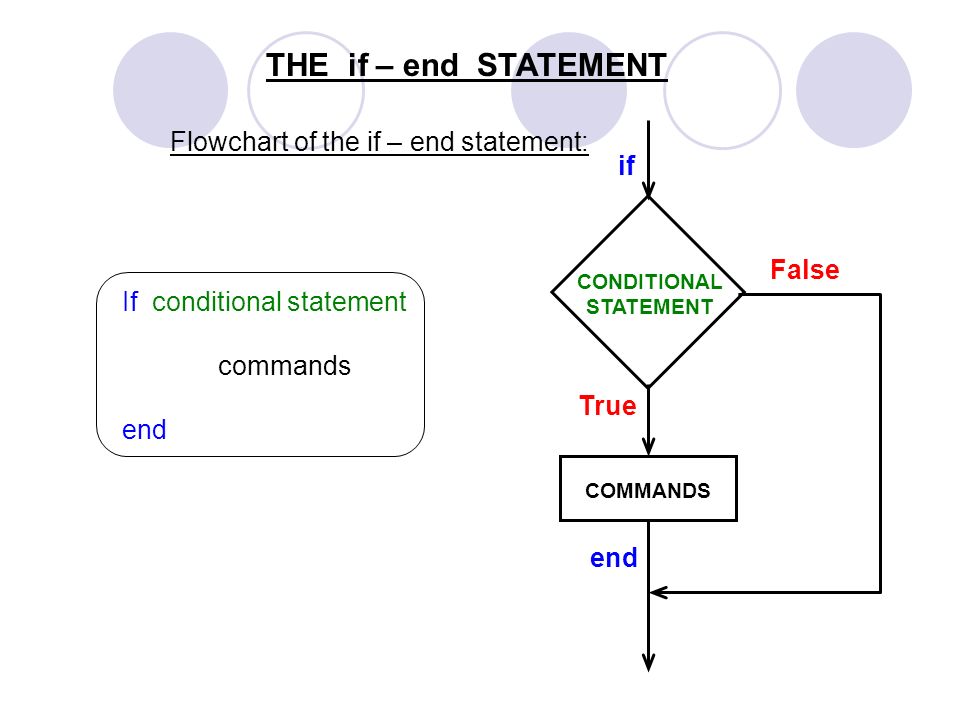 THE if – end STATEMENT

Flowchart of the if – end statement:

If conditional statement

commands

end

if

CONDITIONAL STATEMENT

False

True

COMMANDS

end